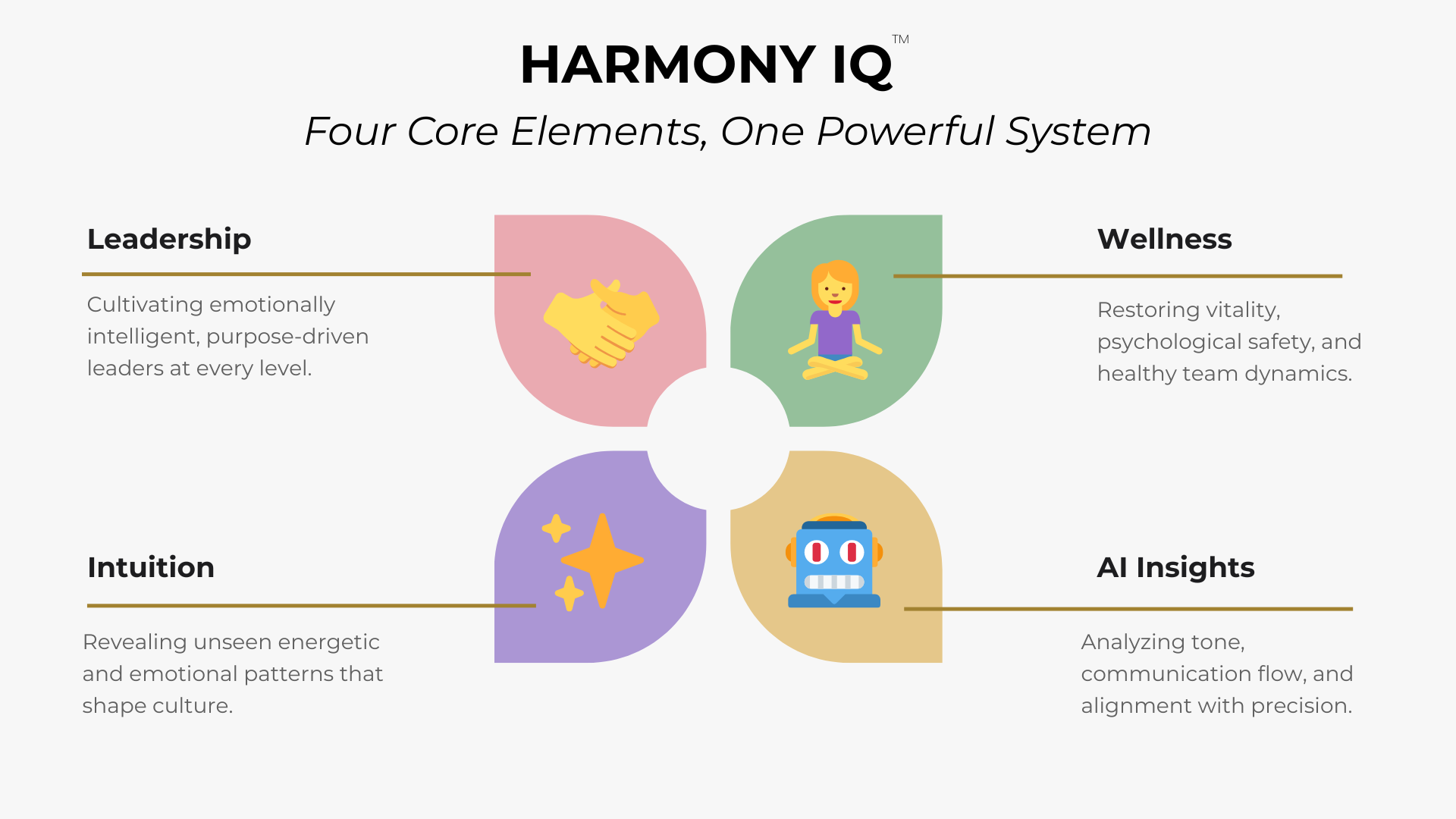 HARMONY IQ™

Four Core Elements, One Powerful System

Leadership

Cultivating emotionally intelligent, purpose-driven leaders at every level.

Wellness

Restoring vitality, psychological safety, and healthy team dynamics.

Intuition

Revealing unseen energetic and emotional patterns that shape culture.

AI Insights

Analyzing tone, communication flow, and alignment with precision.